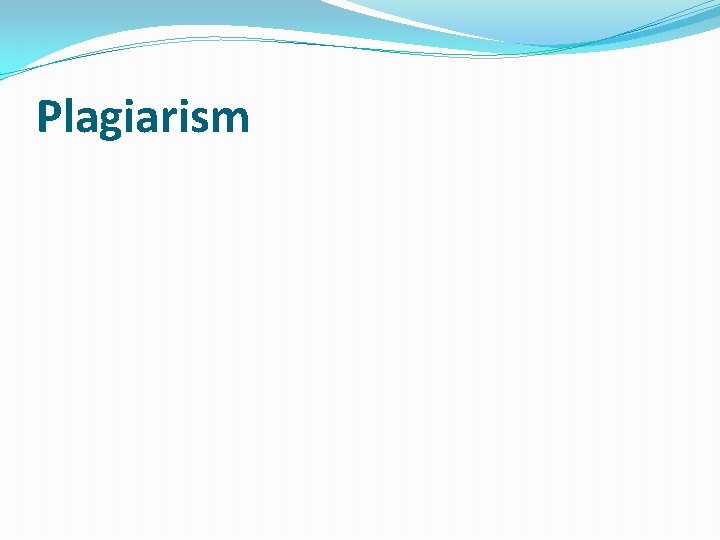 Plagiarism